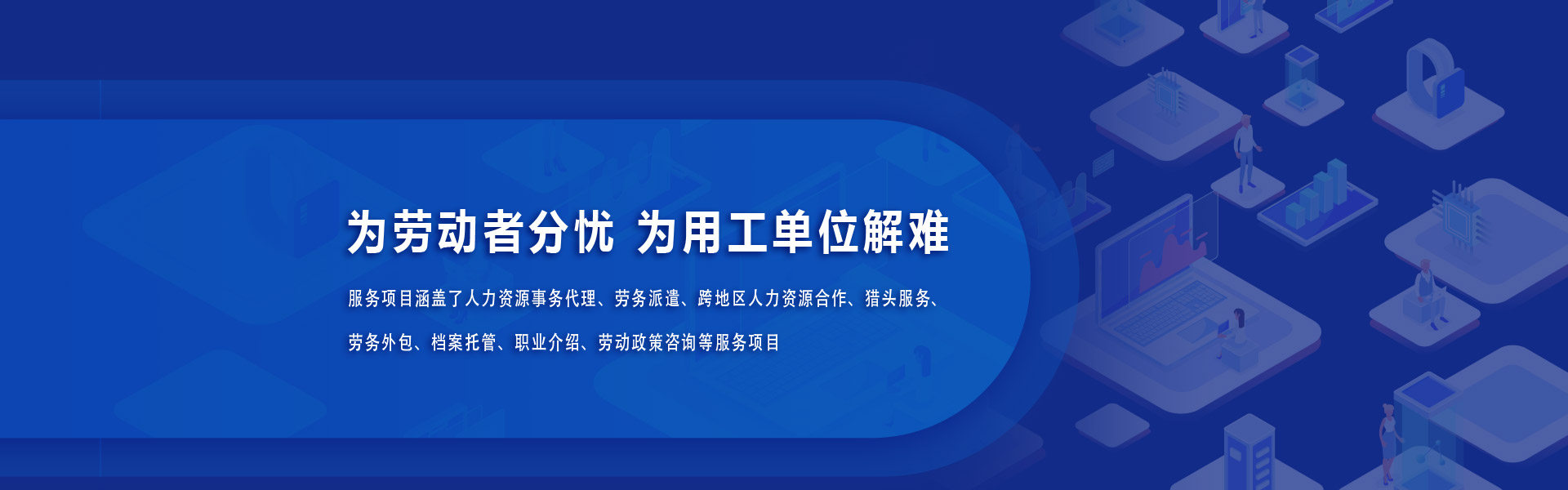 为劳动者分忧 为用工单位解难

服务项目涵盖了人力资源事务代理、劳务派遣、跨地区人力资源合作、猎头服务、劳务外包、档案托管、职业介绍、劳动政策咨询等服务项目